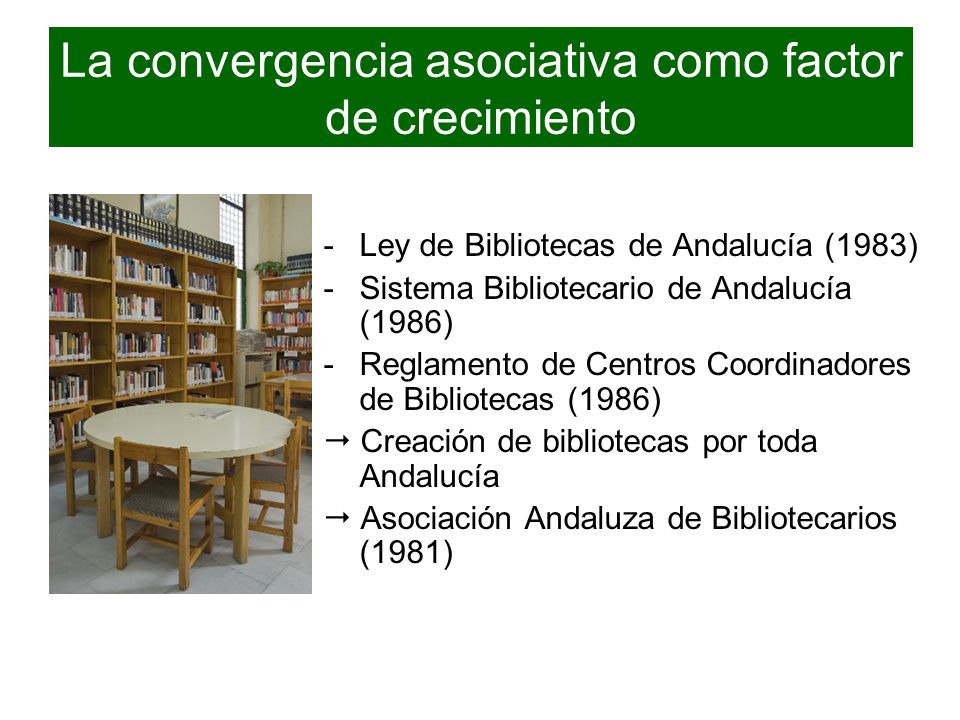 La convergencia asociativa como factor de crecimiento

- Ley de Bibliotecas de Andalucía (1983)
- Sistema Bibliotecario de Andalucía (1986)
- Reglamento de Centros Coordinadores de Bibliotecas (1986)
→ Creación de bibliotecas por toda Andalucía
→ Asociación Andaluza de Bibliotecarios (1981)